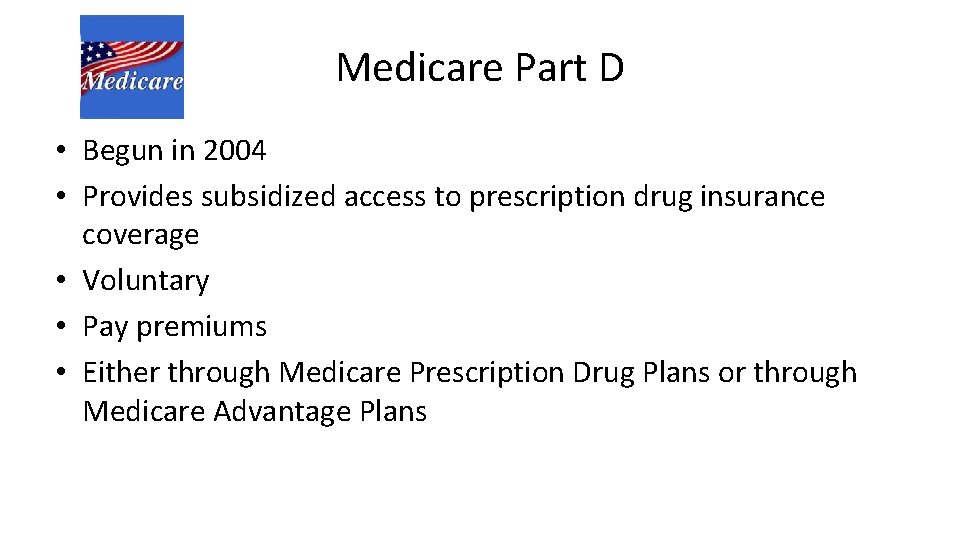 Medicare

Medicare Part D

• Begun in 2004
• Provides subsidized access to prescription drug insurance coverage
• Voluntary
• Pay premiums
• Either through Medicare Prescription Drug Plans or through Medicare Advantage Plans